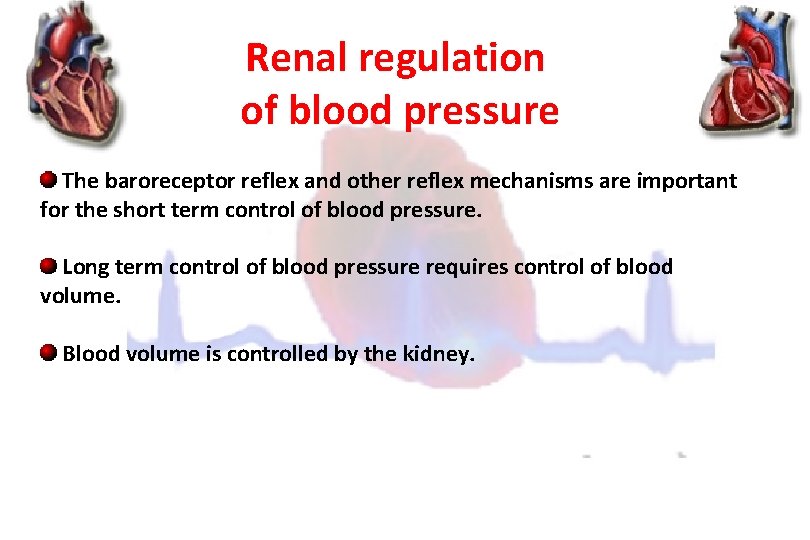 Renal regulation
of blood pressure

The baroreceptor reflex and other reflex mechanisms are important for the short term control of blood pressure.

Long term control of blood pressure requires control of blood volume.

Blood volume is controlled by the kidney.